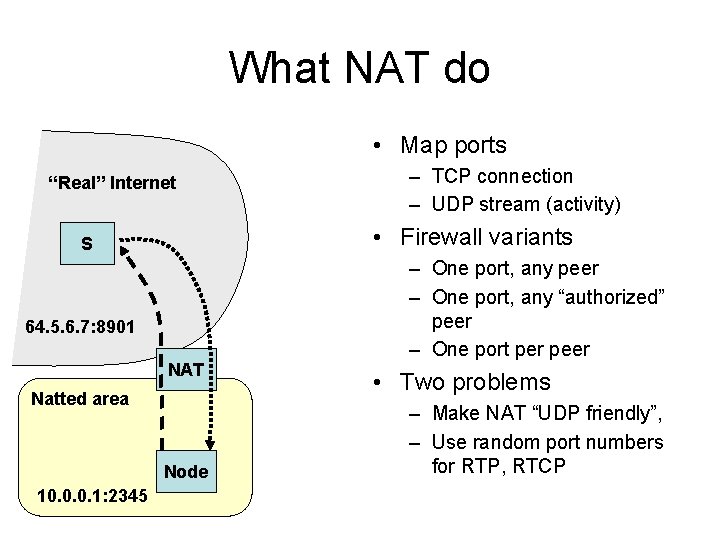 What NAT do

“Real” Internet

S

64.5.6.7:8901

NAT

Natted area

Node

10.0.0.1:2345

• Map ports
– TCP connection
– UDP stream (activity)
• Firewall variants
– One port, any peer
– One port, any “authorized” peer
– One port per peer
• Two problems
– Make NAT “UDP friendly”,
– Use random port numbers for RTP, RTCP